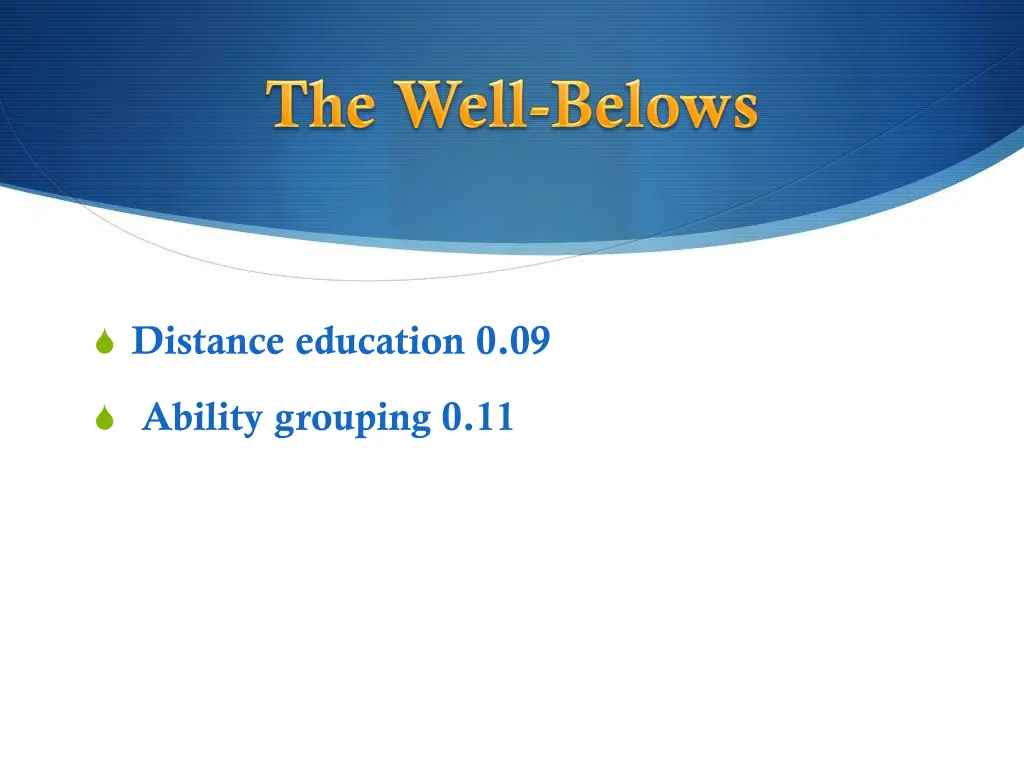 The Well-Belows

Distance education 0.09

Ability grouping 0.11